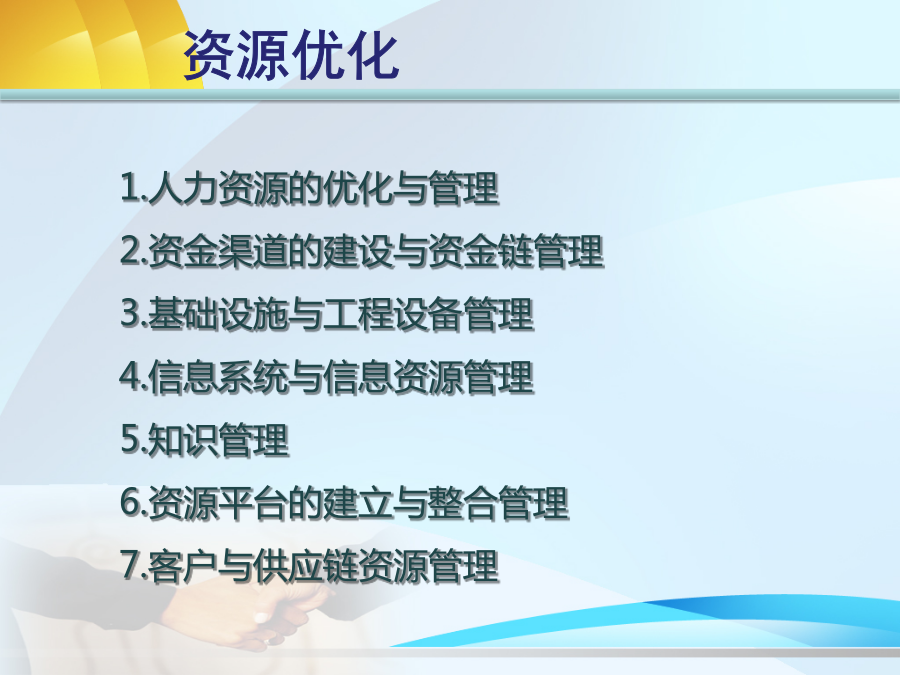 资源优化

1.人力资源的优化与管理

2.资金渠道的建设与资金链管理

3.基础设施与工程设备管理

4.信息系统与信息资源管理

5.知识管理

6.资源平台的建立与整合管理

7.客户与供应链资源管理